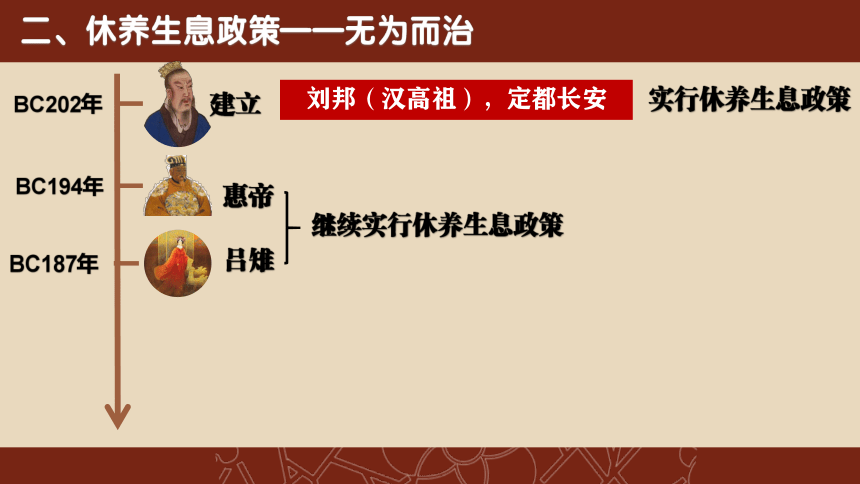 二、休养生息政策——无为而治

BC202年 建立 刘邦（汉高祖），定都长安 实行休养生息政策

BC194年 惠帝

BC187年 吕雉

继续实行休养生息政策